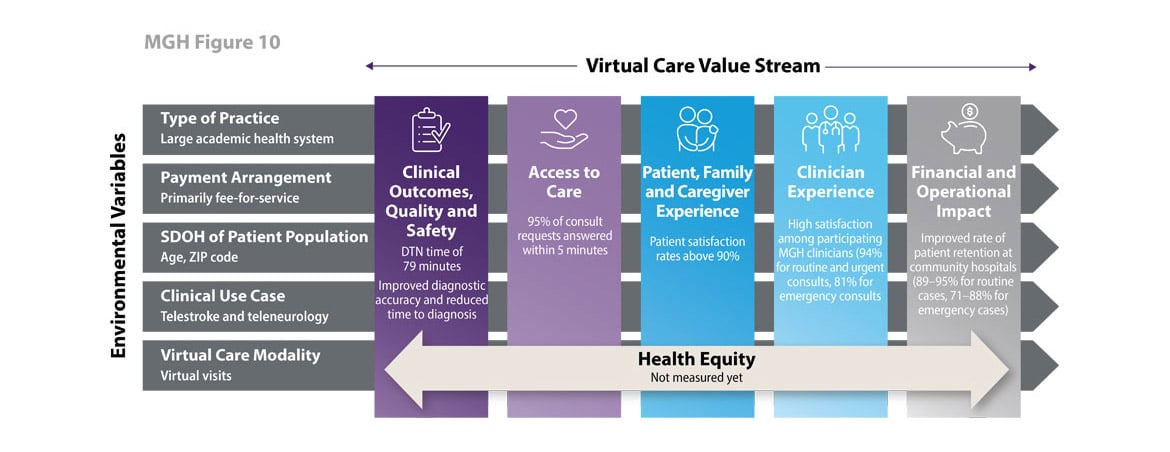 MGH Figure 10

Virtual Care Value Stream

Environmental Variables

Type of Practice
Large academic health system

Payment Arrangement
Primarily fee-for-service

SDOH of Patient Population
Age, ZIP code

Clinical Use Case
Telestroke and teleneurology

Virtual Care Modality
Virtual visits

Clinical Outcomes, Quality and Safety
DTN time of 79 minutes
Improved diagnostic accuracy and reduced time to diagnosis

Access to Care
95% of consult requests answered within 5 minutes

Patient, Family and Caregiver Experience
Patient satisfaction rates above 90%

Clinician Experience
High satisfaction among participating MGH clinicians (94% for routine and urgent consults, 81% for emergency consults

Financial and Operational Impact
Improved rate of patient retention at community hospitals (89–95% for routine cases, 71–88% for emergency cases)

Health Equity
Not measured yet